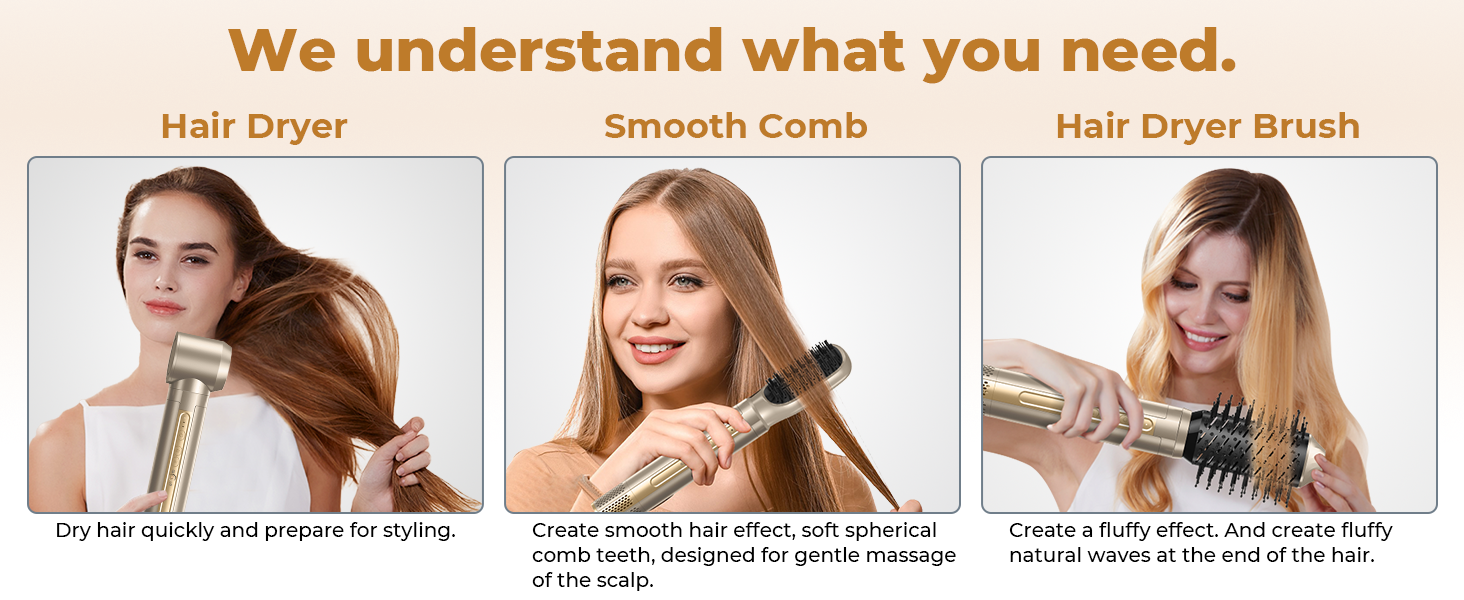 We understand what you need.

Hair Dryer

Dry hair quickly and prepare for styling.

Smooth Comb

Create smooth hair effect, soft spherical comb teeth, designed for gentle massage of the scalp.

Hair Dryer Brush

Create a fluffy effect. And create fluffy natural waves at the end of the hair.